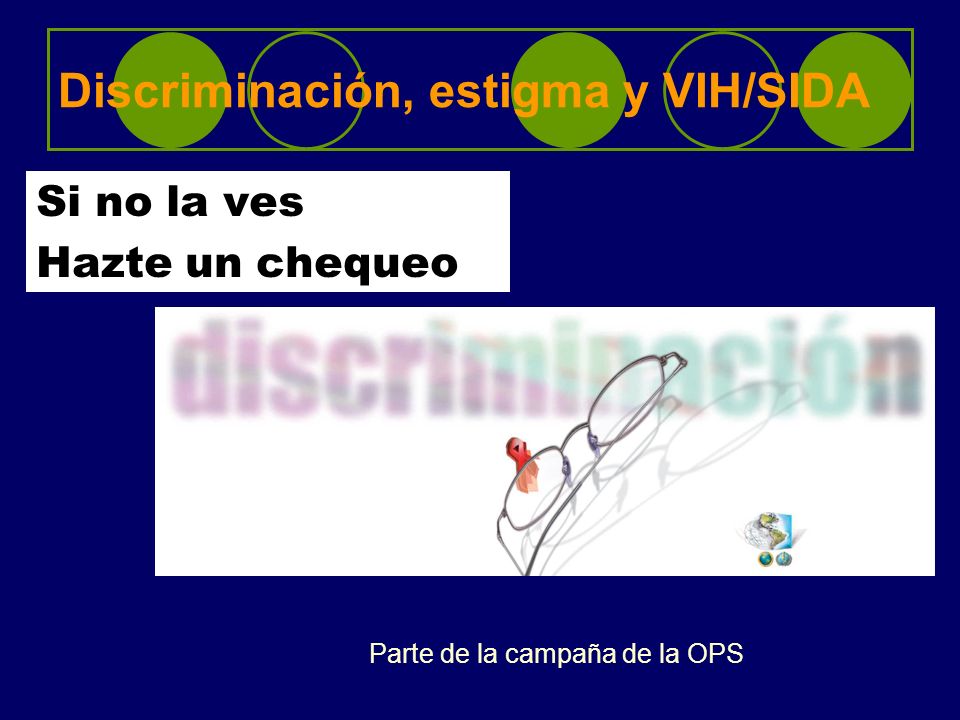 Discriminación, estigma y VIH/SIDA

Si no la ves
Hazte un chequeo

discriminación

Parte de la campaña de la OPS